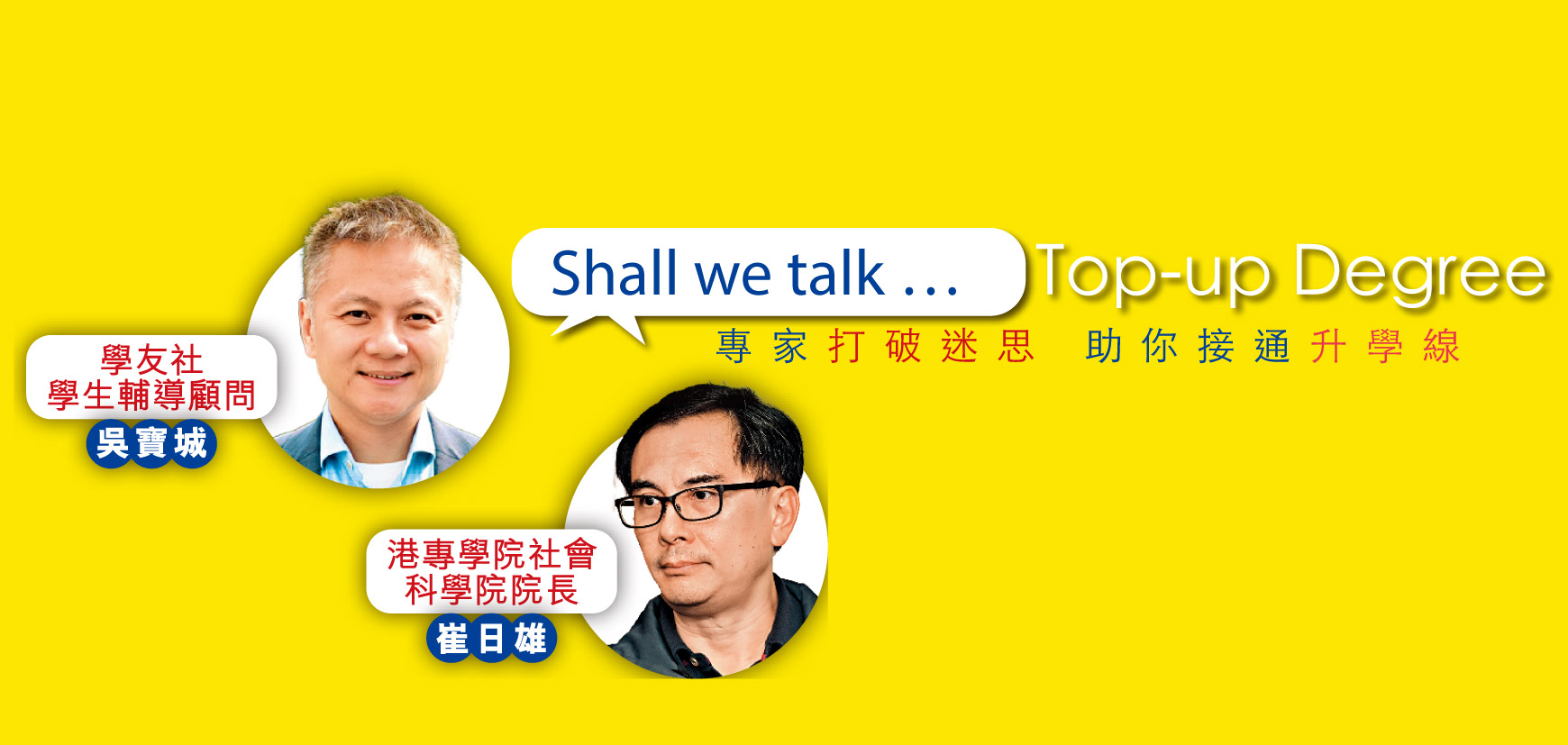 Shall we talk …

Top-up Degree

專家打破迷思　助你接通升學線

學友社
學生輔導顧問

吳寶城

港專學院社會
科學院院長

崔日雄